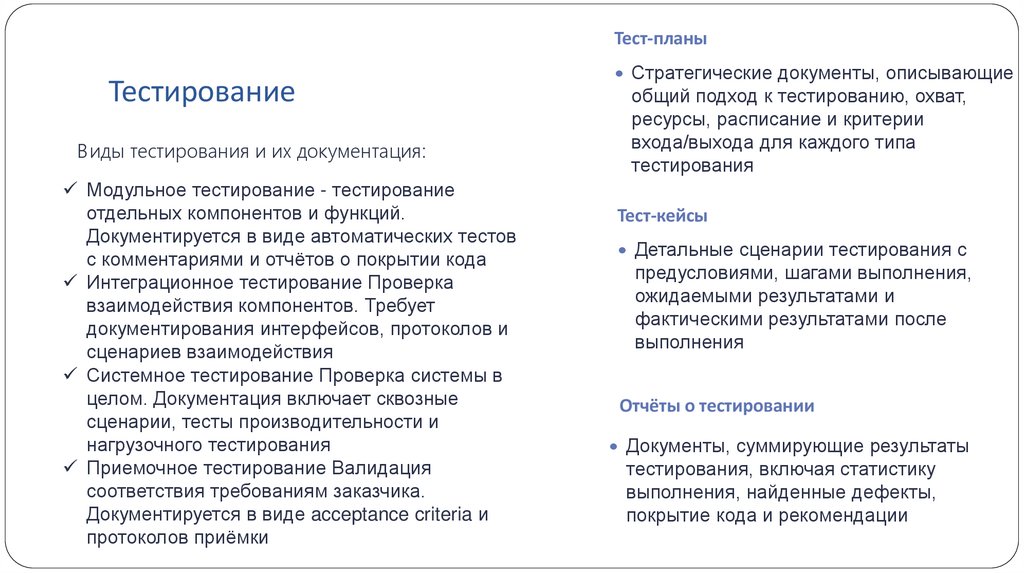 Тестирование

Виды тестирования и их документация:

✓ Модульное тестирование - тестирование отдельных компонентов и функций. Документируется в виде автоматических тестов с комментариями и отчётов о покрытии кода
✓ Интеграционное тестирование Проверка взаимодействия компонентов. Требует документирования интерфейсов, протоколов и сценариев взаимодействия
✓ Системное тестирование Проверка системы в целом. Документация включает сквозные сценарии, тесты производительности и нагрузочного тестирования
✓ Приемочное тестирование Валидация соответствия требованиям заказчика. Документируется в виде acceptance criteria и протоколов приёмки

Тест-планы

• Стратегические документы, описывающие общий подход к тестированию, охват, ресурсы, расписание и критерии входа/выхода для каждого типа тестирования

Тест-кейсы

• Детальные сценарии тестирования с предусловиями, шагами выполнения, ожидаемыми результатами и фактическими результатами после выполнения

Отчёты о тестировании

• Документы, суммирующие результаты тестирования, включая статистику выполнения, найденные дефекты, покрытие кода и рекомендации